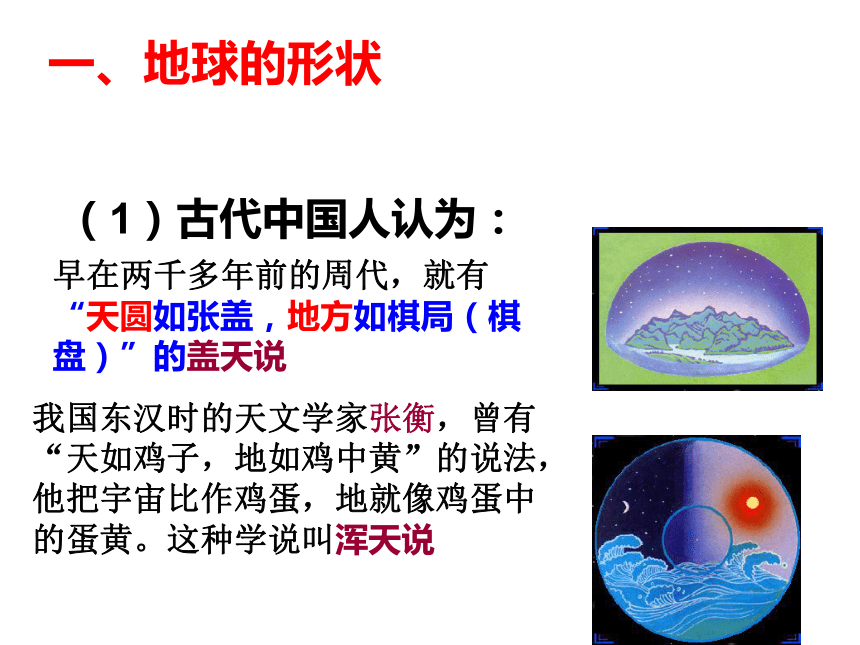 一、地球的形状

（1）古代中国人认为：

早在两千多年前的周代，就有“天圆如张盖，地方如棋局（棋盘）”的盖天说

我国东汉时的天文学家张衡，曾有“天如鸡子，地如鸡中黄”的说法，他把宇宙比作鸡蛋，地就像鸡蛋中的蛋黄。这种学说叫浑天说